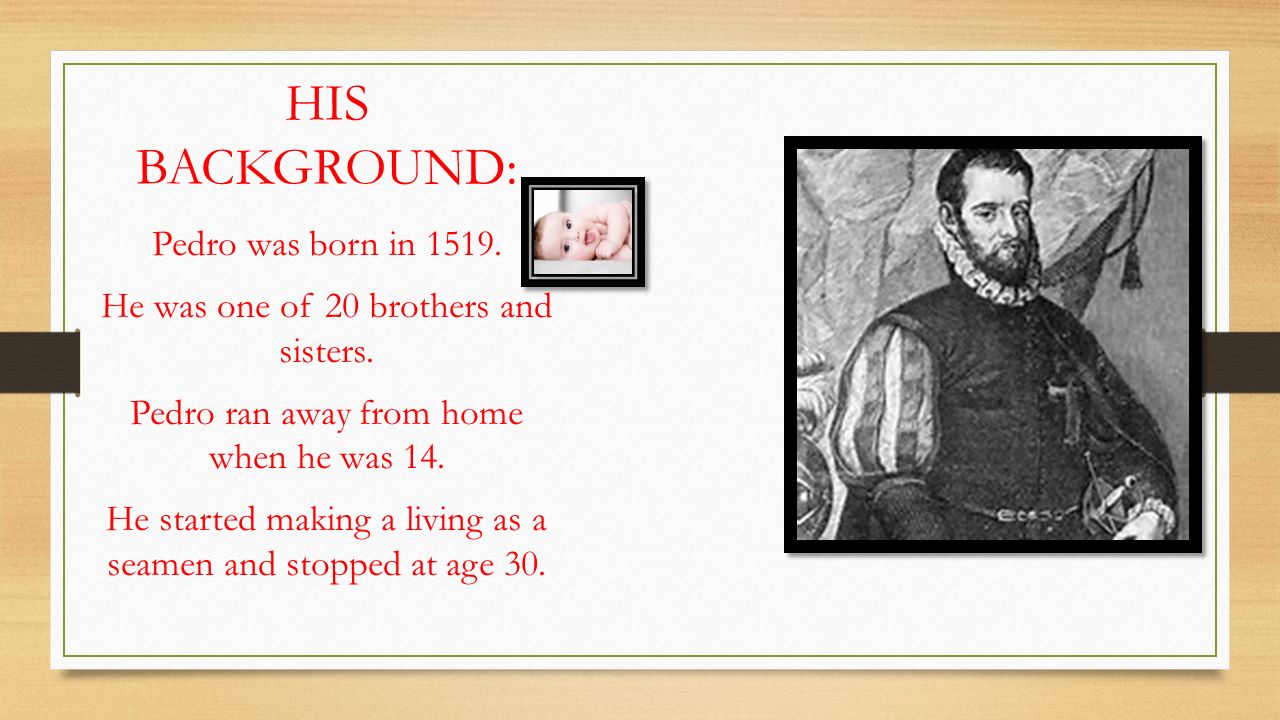 HIS BACKGROUND:

Pedro was born in 1519.

He was one of 20 brothers and sisters.

Pedro ran away from home when he was 14.

He started making a living as a seamen and stopped at age 30.